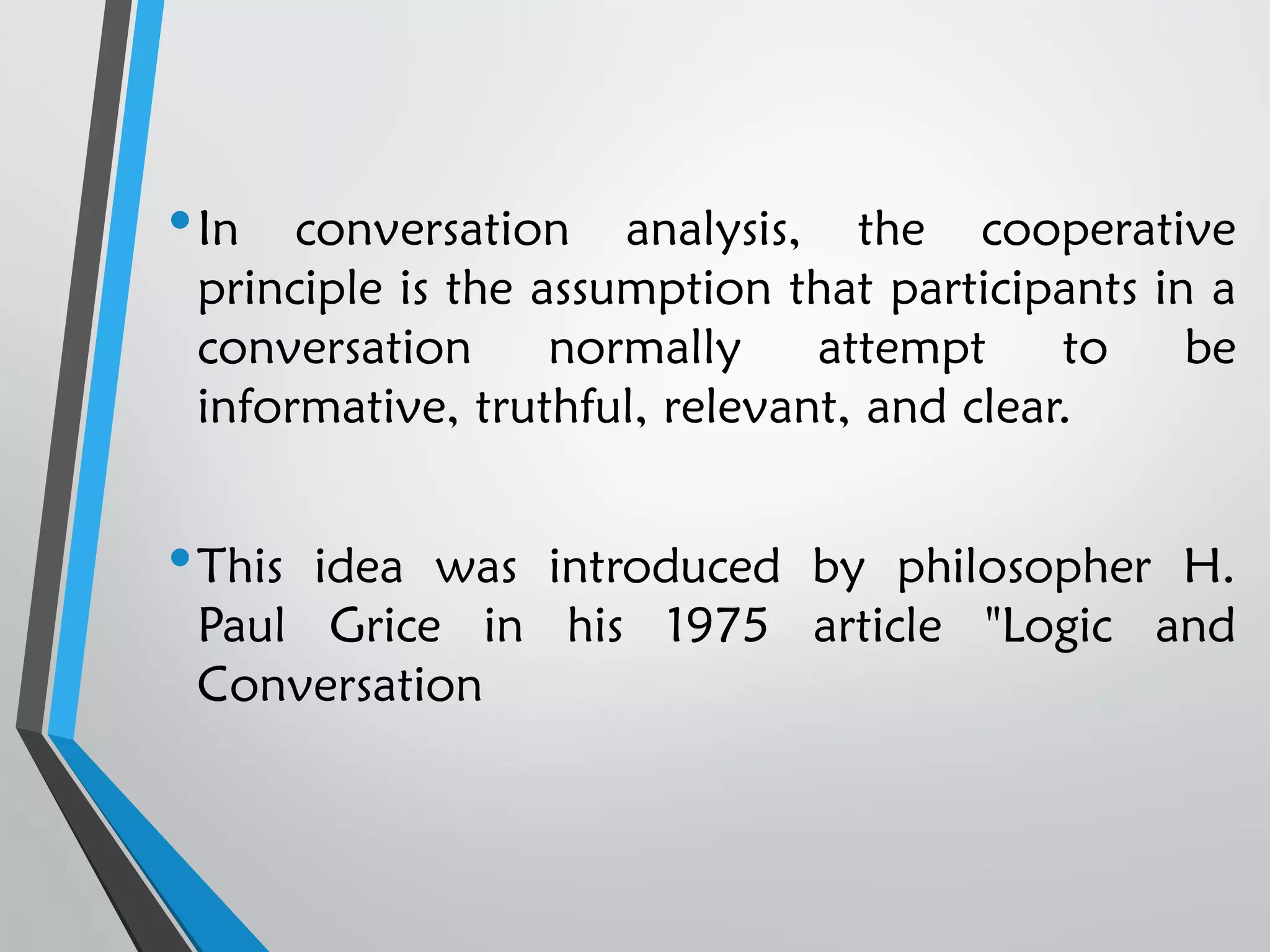 • In conversation analysis, the cooperative principle is the assumption that participants in a conversation normally attempt to be informative, truthful, relevant, and clear.

• This idea was introduced by philosopher H. Paul Grice in his 1975 article "Logic and Conversation